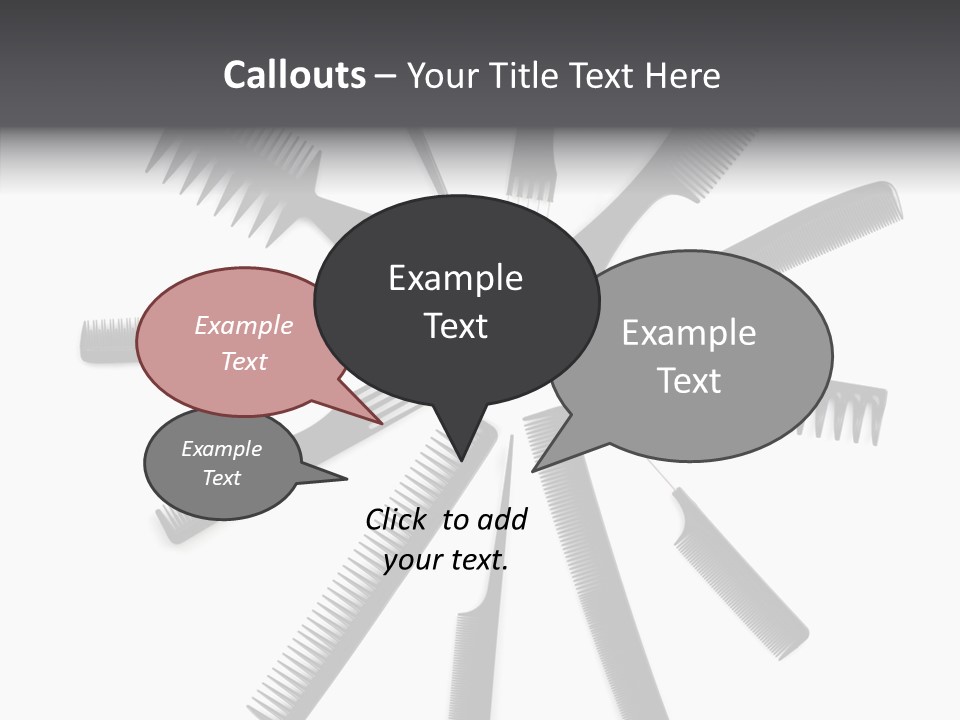 Callouts – Your Title Text Here

Example Text

Example Text

Example Text

Example Text

Click to add your text.